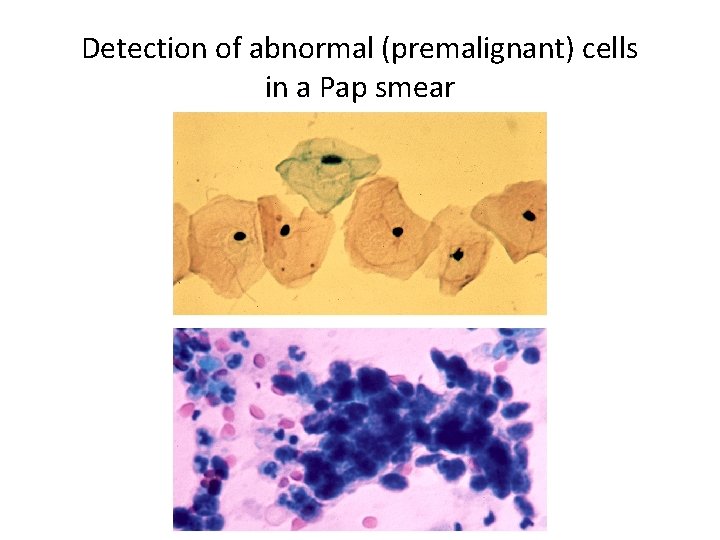 Detection of abnormal (premalignant) cells in a Pap smear